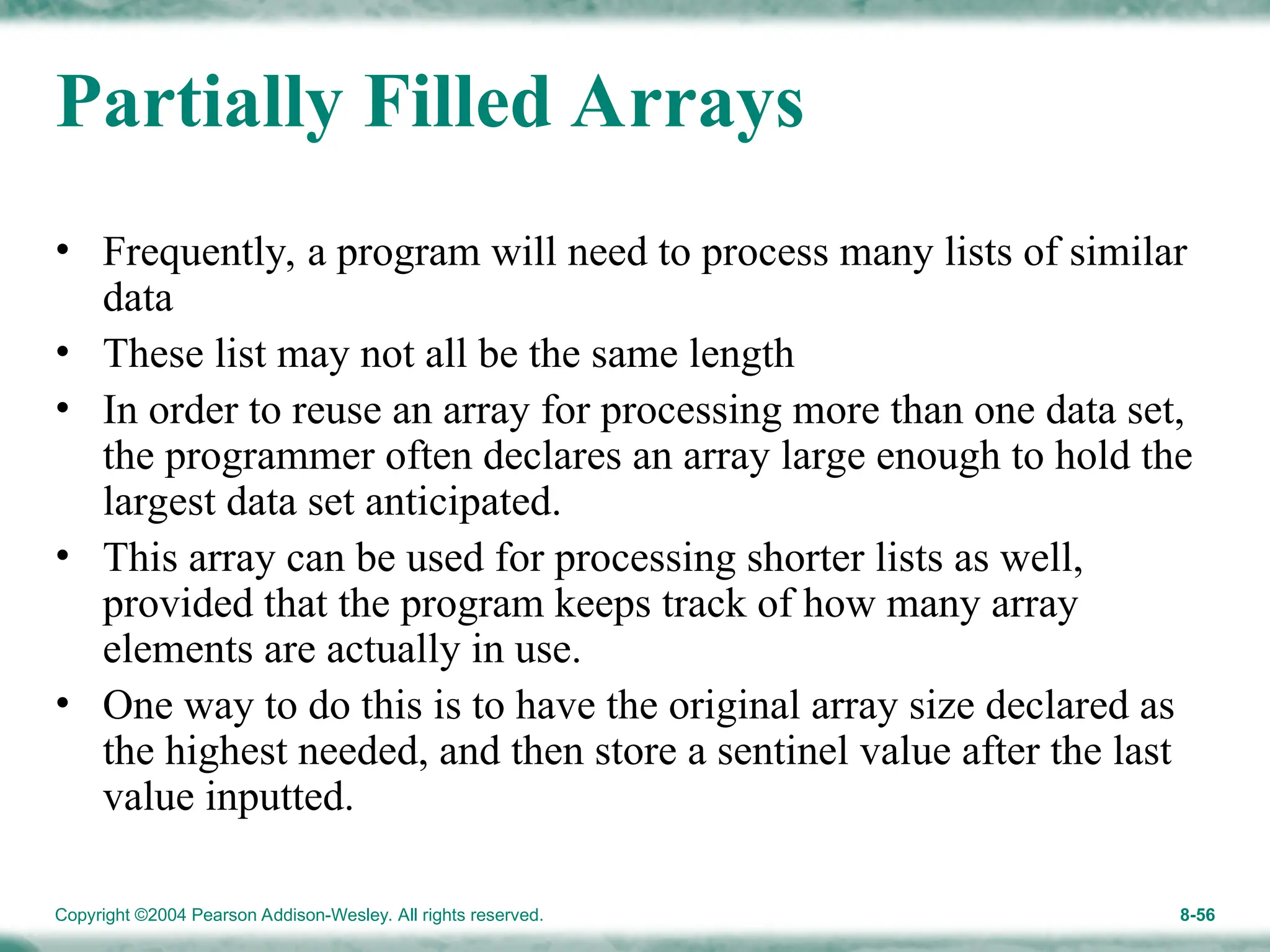 Partially Filled Arrays

• Frequently, a program will need to process many lists of similar data
• These list may not all be the same length
• In order to reuse an array for processing more than one data set, the programmer often declares an array large enough to hold the largest data set anticipated.
• This array can be used for processing shorter lists as well, provided that the program keeps track of how many array elements are actually in use.
• One way to do this is to have the original array size declared as the highest needed, and then store a sentinel value after the last value inputted.

Copyright ©2004 Pearson Addison-Wesley. All rights reserved.

8-56